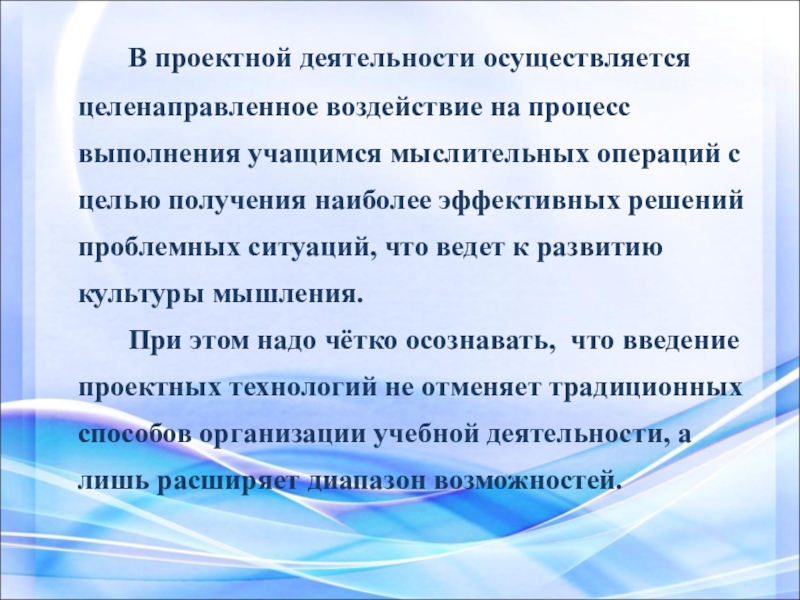 В проектной деятельности осуществляется целенаправленное воздействие на процесс выполнения учащимся мыслительных операций с целью получения наиболее эффективных решений проблемных ситуаций, что ведет к развитию культуры мышления.

При этом надо чётко осознавать, что введение проектных технологий не отменяет традиционных способов организации учебной деятельности, а лишь расширяет диапазон возможностей.